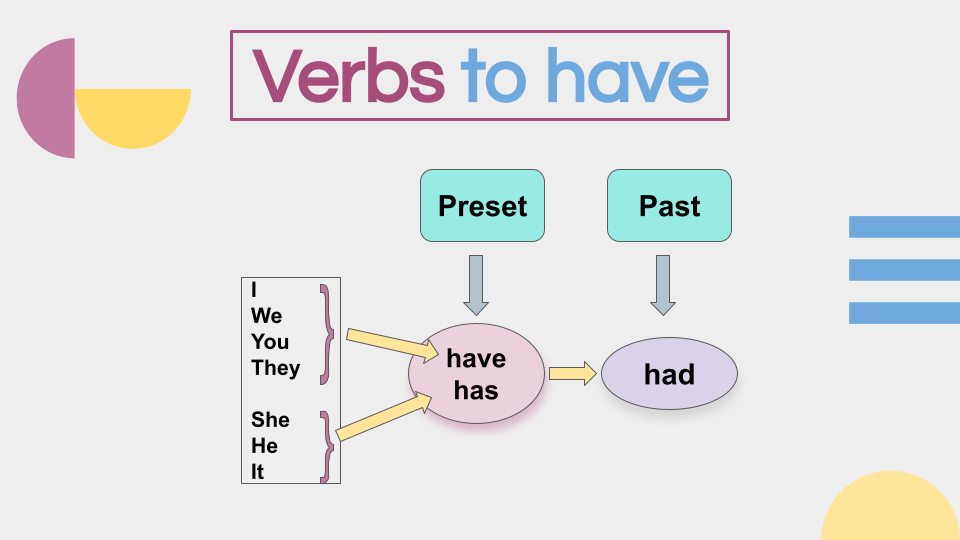 Verbs to have

Preset

Past

I
We
You
They

She
He
It

have
has

had